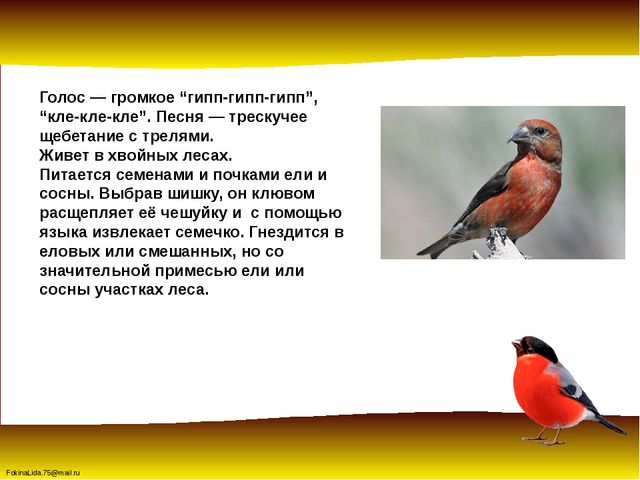 Голос — громкое “гипп-гипп-гипп”, “кле-кле-кле”. Песня — трескучее щебетание с трелями.
Живет в хвойных лесах.
Питается семенами и почками ели и сосны. Выбрав шишку, он клювом расщепляет её чешуйку и с помощью языка извлекает семечко. Гнездится в еловых или смешанных, но со значительной примесью ели или сосны участках леса.

FokinaLida.75@mail.ru